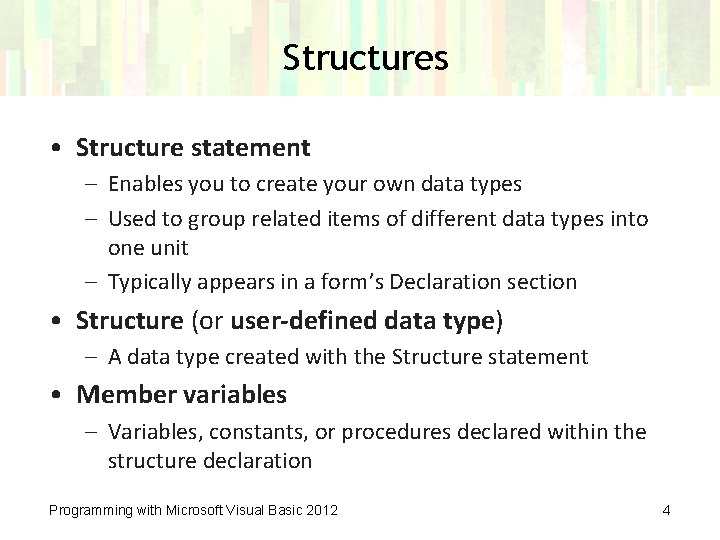 Structures

• Structure statement
– Enables you to create your own data types
– Used to group related items of different data types into one unit
– Typically appears in a form's Declaration section
• Structure (or user-defined data type)
– A data type created with the Structure statement
• Member variables
– Variables, constants, or procedures declared within the structure declaration

Programming with Microsoft Visual Basic 2012

4